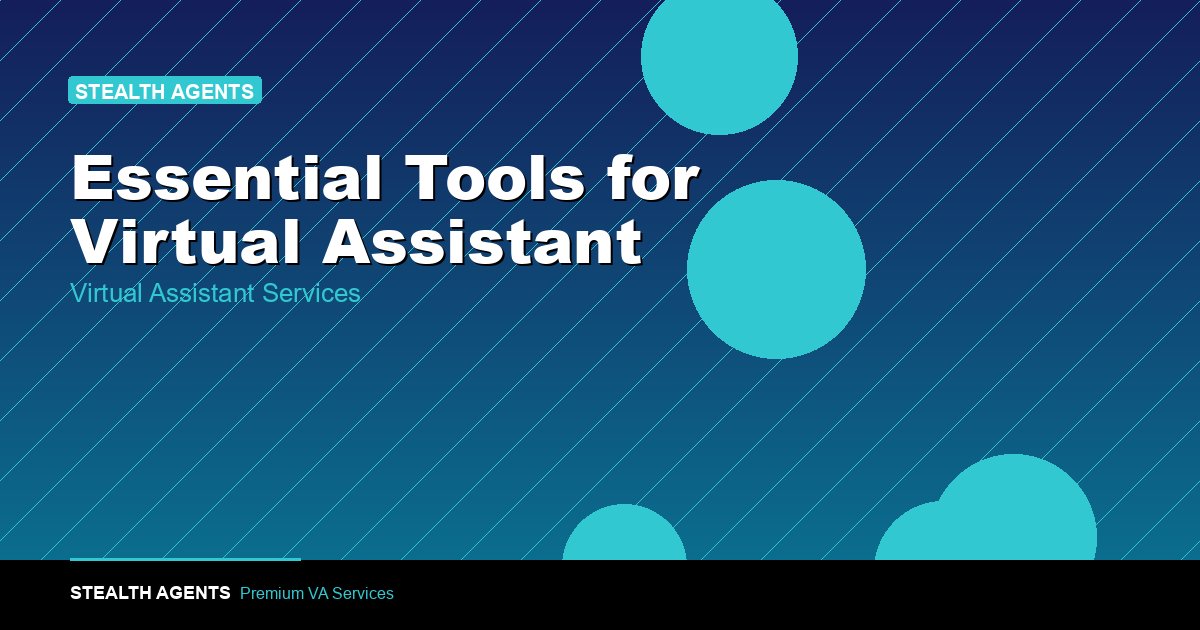 STEALTH AGENTS

Essential Tools for Virtual Assistant

Virtual Assistant Services

STEALTH AGENTS Premium VA Services